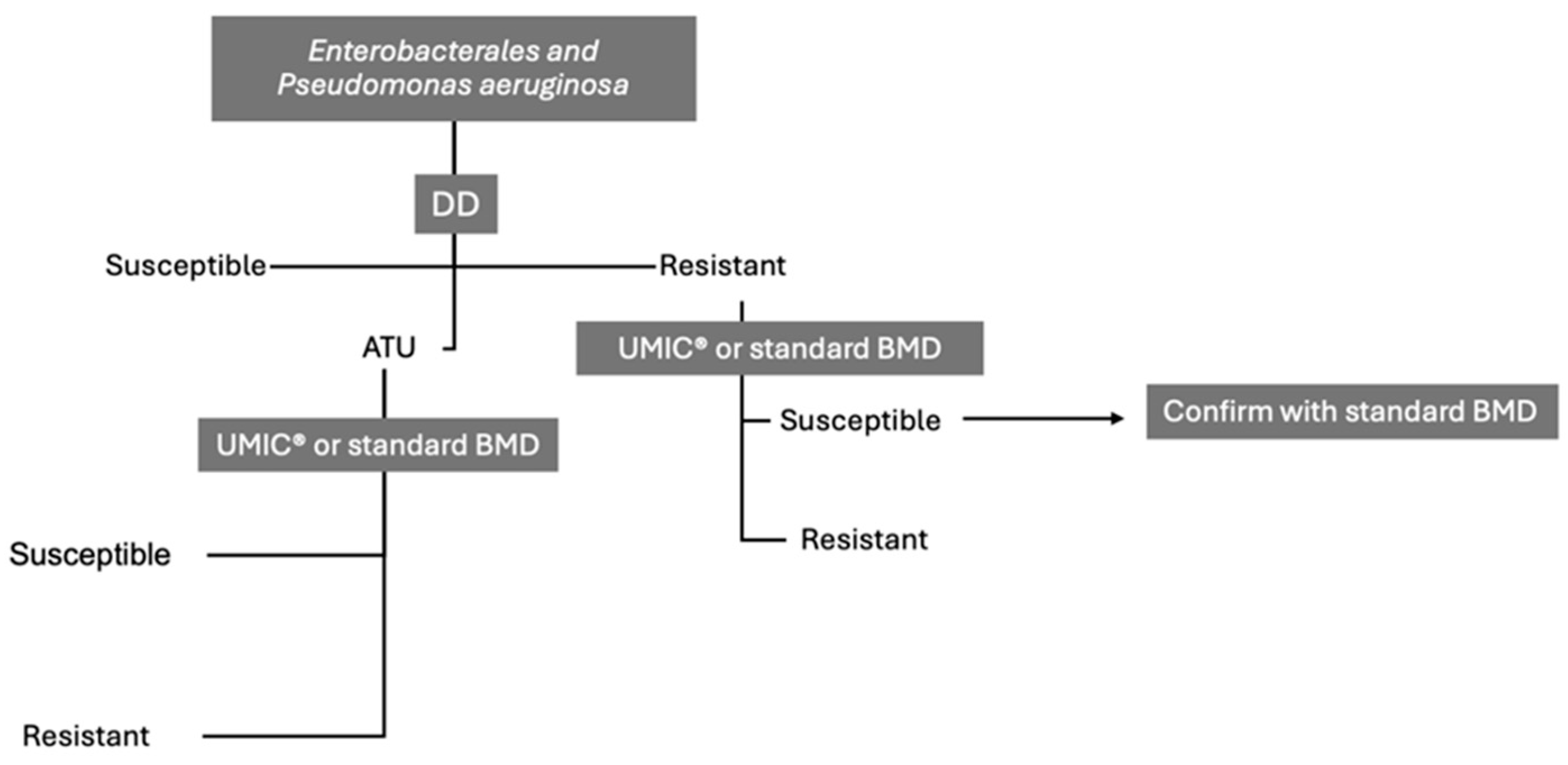 Enterobacterales and Pseudomonas aeruginosa

DD

Susceptible

Resistant

ATU

UMIC® or standard BMD

UMIC® or standard BMD

Susceptible

Confirm with standard BMD

Resistant

Susceptible

Resistant